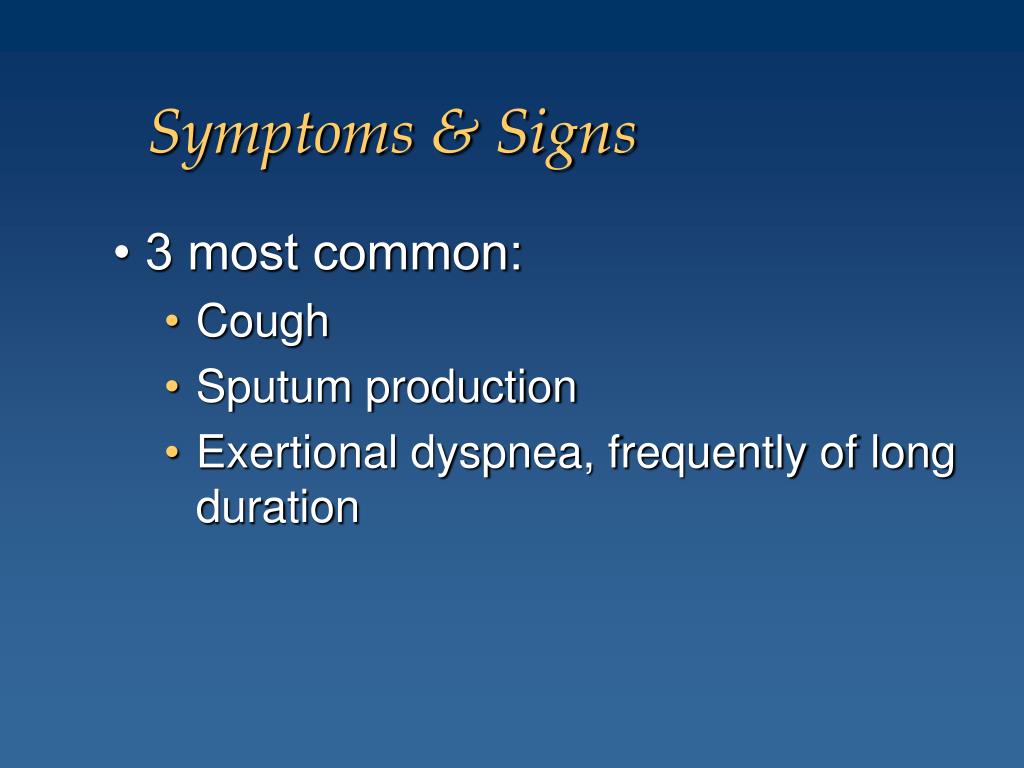 Symptoms & Signs

• 3 most common:
  • Cough
  • Sputum production
  • Exertional dyspnea, frequently of long duration